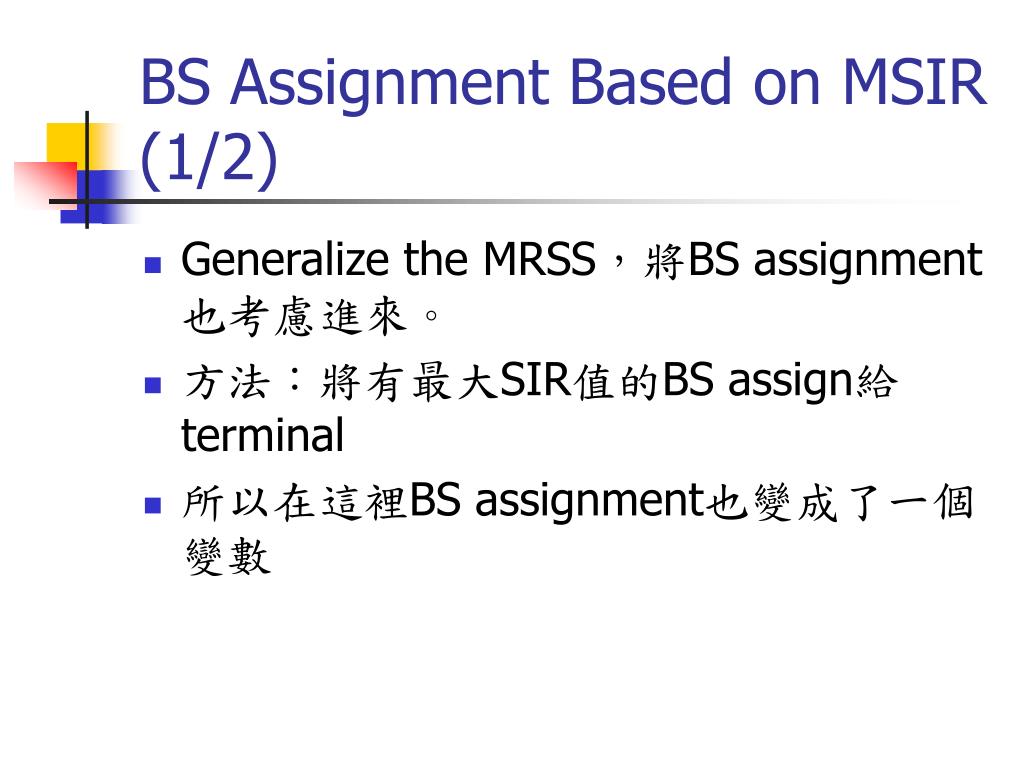 BS Assignment Based on MSIR (1/2)

Generalize the MRSS，將BS assignment也考慮進來。

方法：將有最大SIR值的BS assign給terminal

所以在這裡BS assignment也變成了一個變數